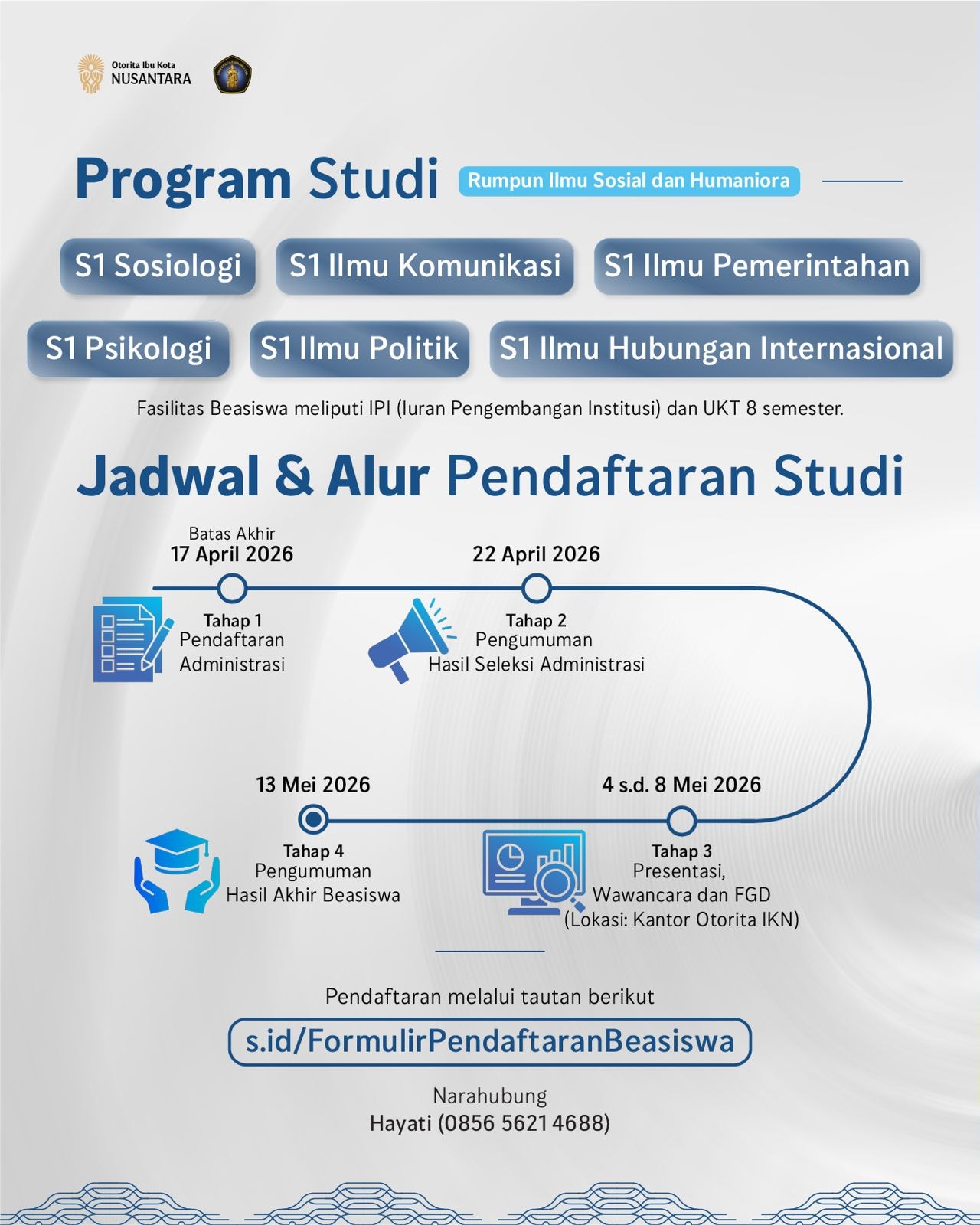 Otorita Ibu Kota
NUSANTARA

Program Studi Rumpun Ilmu Sosial dan Humaniora

S1 Sosiologi
S1 Ilmu Komunikasi
S1 Ilmu Pemerintahan
S1 Psikologi
S1 Ilmu Politik
S1 Ilmu Hubungan Internasional

Fasilitas Beasiswa meliputi IPI (Iuran Pengembangan Institusi) dan UKT 8 semester.

Jadwal & Alur Pendaftaran Studi

Batas Akhir
17 April 2026
Tahap 1
Pendaftaran
Administrasi

22 April 2026
Tahap 2
Pengumuman
Hasil Seleksi Administrasi

4 s.d. 8 Mei 2026
Tahap 3
Presentasi,
Wawancara dan FGD
(Lokasi: Kantor Otorita IKN)

13 Mei 2026
Tahap 4
Pengumuman
Hasil Akhir Beasiswa

Pendaftaran melalui tautan berikut
s.id/FormulirPendaftaranBeasiswa

Narahubung
Hayati (0856 5621 4688)